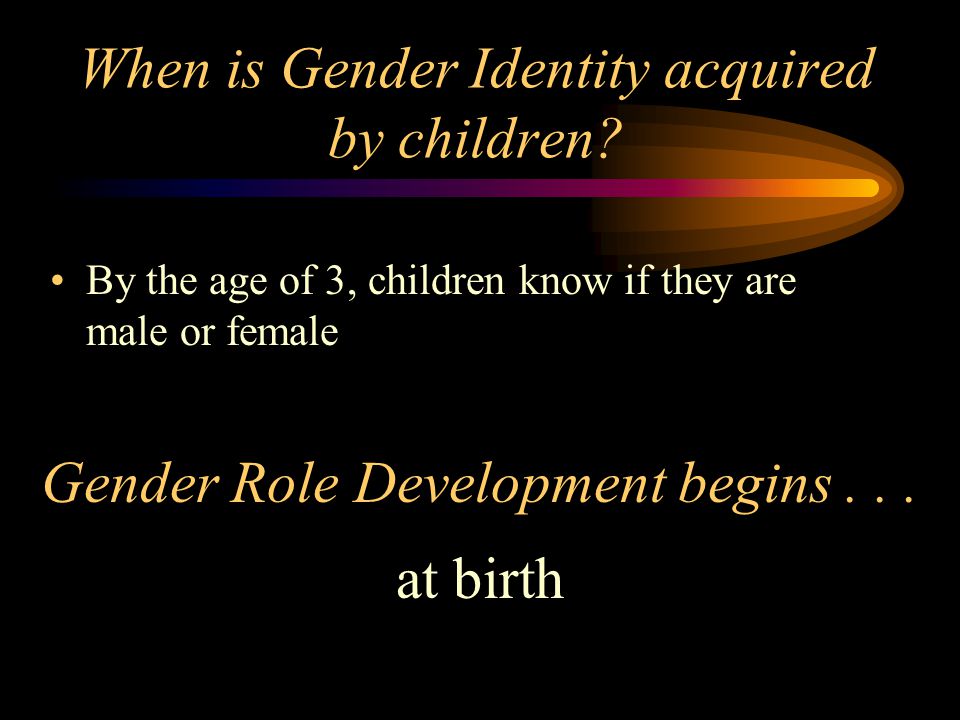 When is Gender Identity acquired by children?

• By the age of 3, children know if they are male or female

Gender Role Development begins . . .

at birth